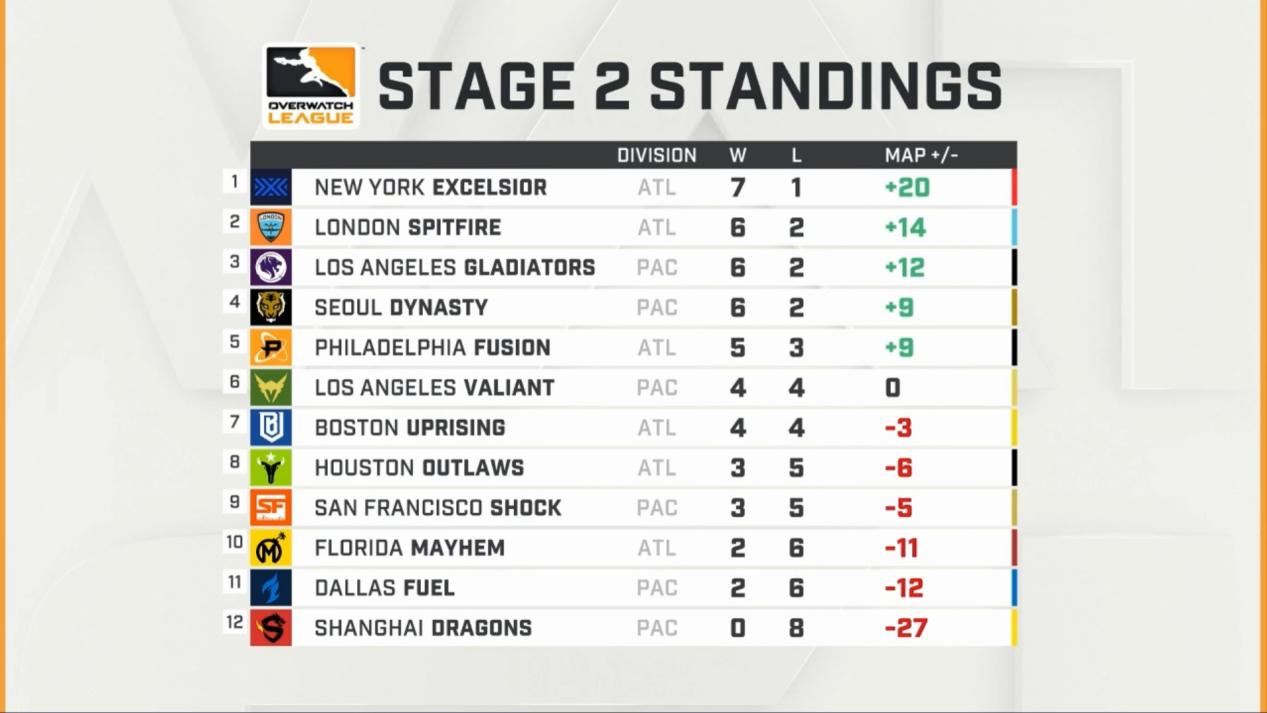 OVERWATCH LEAGUE

STAGE 2 STANDINGS

| | | DIVISION | W | L | MAP +/- |
|---|---|---|---|---|---|
| 1 | NEW YORK EXCELSIOR | ATL | 7 | 1 | +20 |
| 2 | LONDON SPITFIRE | ATL | 6 | 2 | +14 |
| 3 | LOS ANGELES GLADIATORS | PAC | 6 | 2 | +12 |
| 4 | SEOUL DYNASTY | PAC | 6 | 2 | +9 |
| 5 | PHILADELPHIA FUSION | ATL | 5 | 3 | +9 |
| 6 | LOS ANGELES VALIANT | PAC | 4 | 4 | 0 |
| 7 | BOSTON UPRISING | ATL | 4 | 4 | -3 |
| 8 | HOUSTON OUTLAWS | ATL | 3 | 5 | -6 |
| 9 | SAN FRANCISCO SHOCK | PAC | 3 | 5 | -5 |
| 10 | FLORIDA MAYHEM | ATL | 2 | 6 | -11 |
| 11 | DALLAS FUEL | PAC | 2 | 6 | -12 |
| 12 | SHANGHAI DRAGONS | PAC | 0 | 8 | -27 |